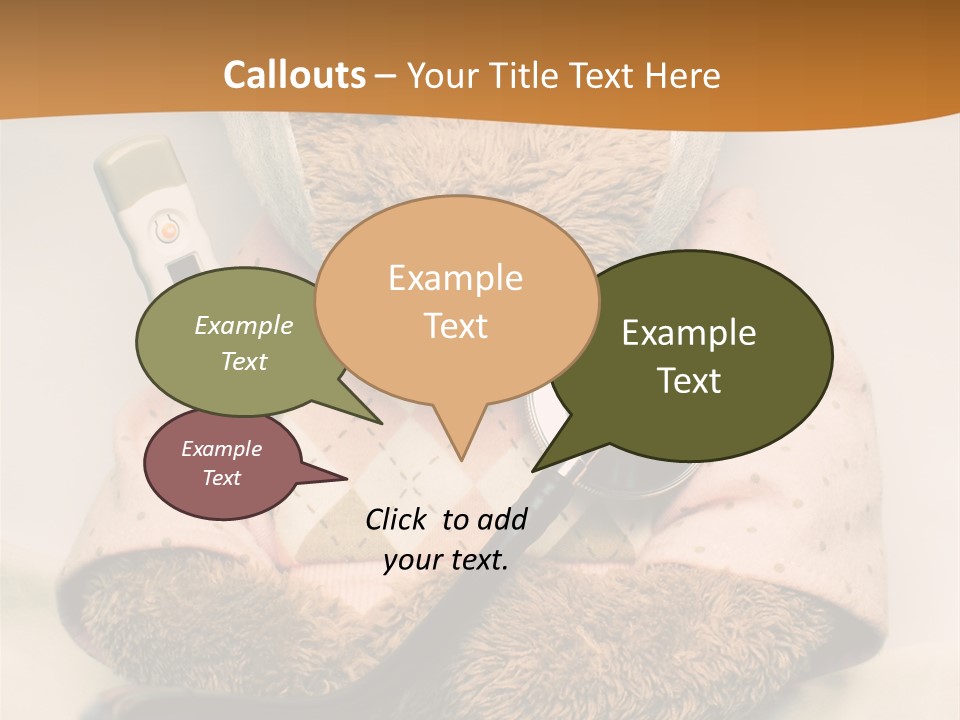 Callouts – Your Title Text Here

Example Text

Example Text

Example Text

Example Text

Click to add your text.